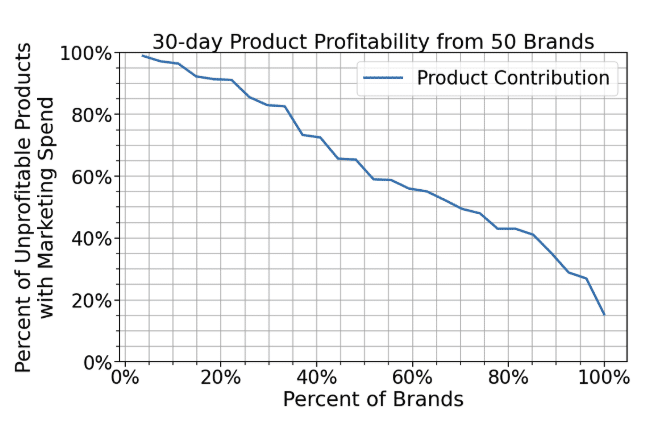 30-day Product Profitability from 50 Brands

Product Contribution

Percent of Unprofitable Products with Marketing Spend

100%
80%
60%
40%
20%
0%

0%
20%
40%
60%
80%
100%

Percent of Brands